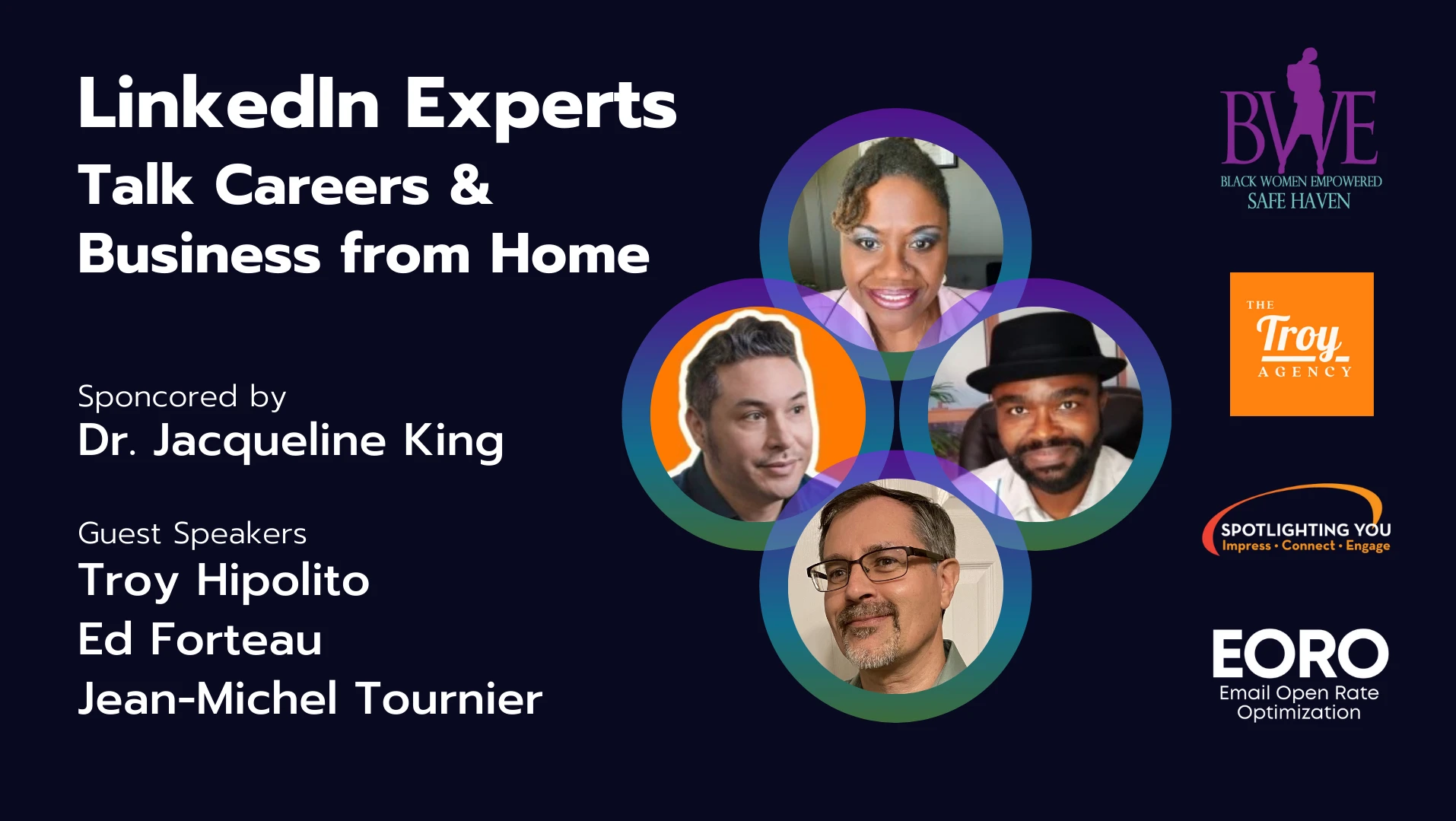 LinkedIn Experts
Talk Careers &
Business from Home

Sponcored by
Dr. Jacqueline King

Guest Speakers
Troy Hipolito
Ed Forteau
Jean-Michel Tournier

BWE
BLACK WOMEN EMPOWERED
SAFE HAVEN

THE
Troy
AGENCY

SPOTLIGHTING YOU
Impress • Connect • Engage

EORO
Email Open Rate
Optimization